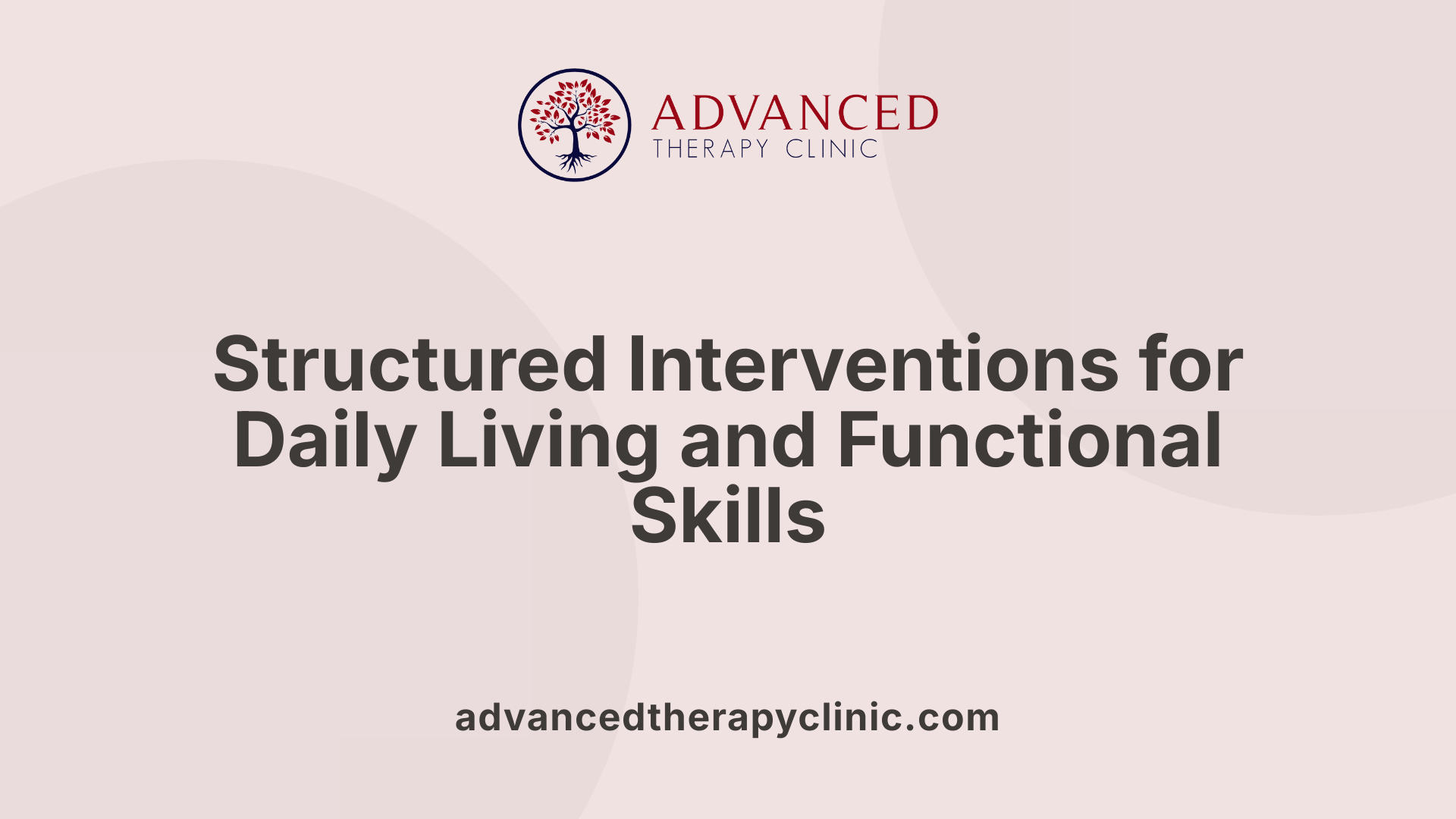 ADVANCED
THERAPY CLINIC

Structured Interventions for Daily Living and Functional Skills

advancedtherapyclinic.com